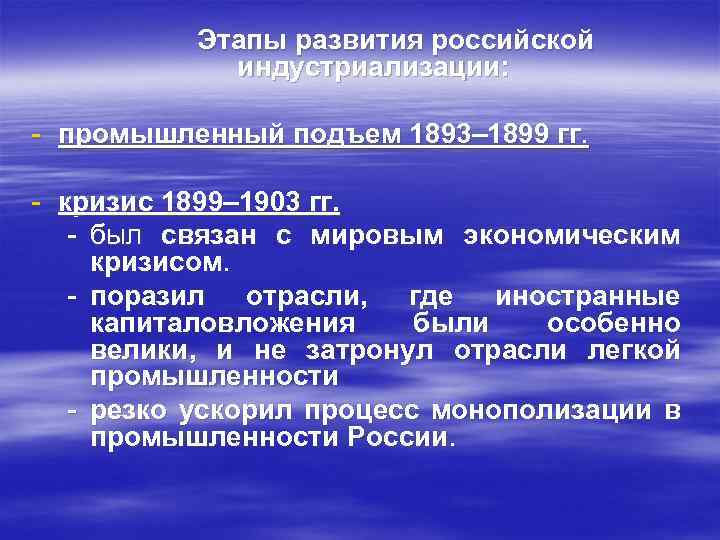 Этапы развития российской индустриализации:

- промышленный подъем 1893–1899 гг.

- кризис 1899–1903 гг.
- был связан с мировым экономическим кризисом.
- поразил отрасли, где иностранные капиталовложения были особенно велики, и не затронул отрасли легкой промышленности
- резко ускорил процесс монополизации в промышленности России.